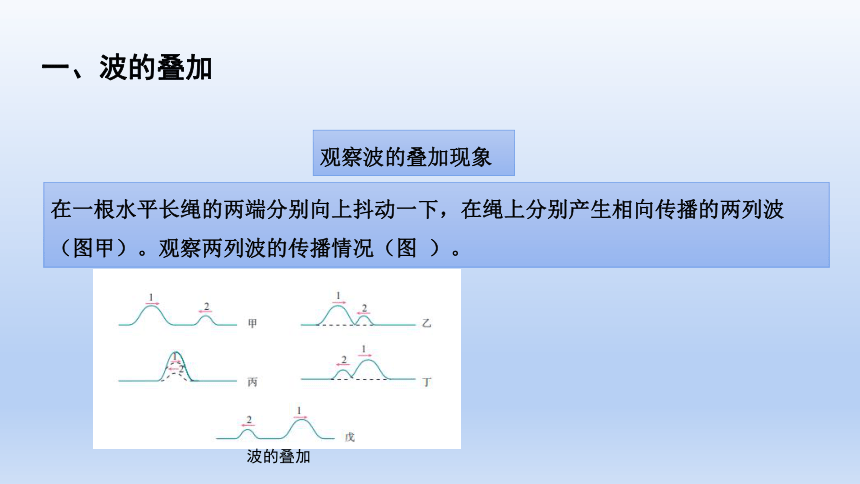 一、波的叠加

观察波的叠加现象

在一根水平长绳的两端分别向上抖动一下，在绳上分别产生相向传播的两列波（图甲）。观察两列波的传播情况（图 ）。

1
2
甲
1
2
乙
1
2
丙
2
1
丁
2
1
戊
波的叠加